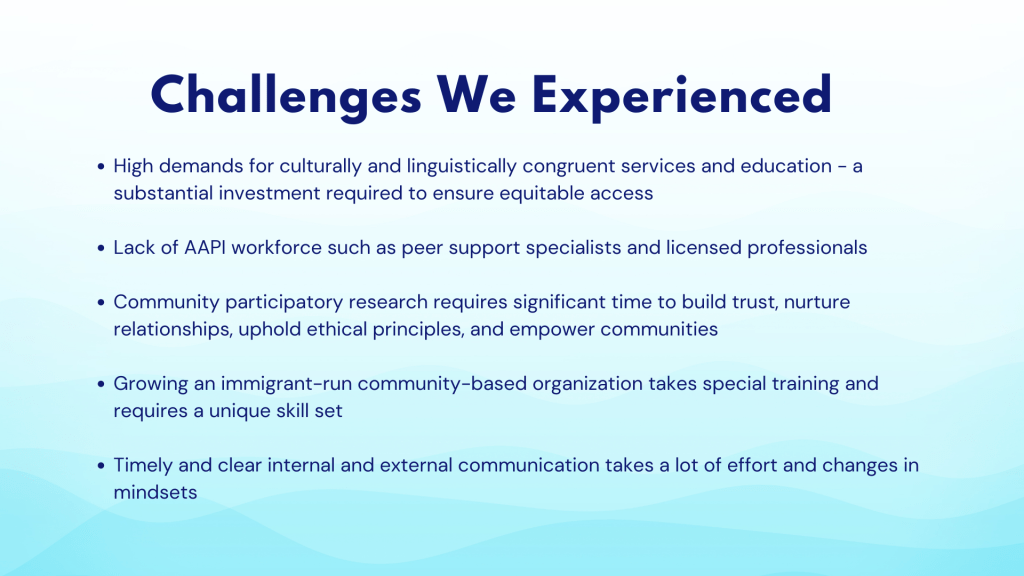 Challenges We Experienced

• High demands for culturally and linguistically congruent services and education - a substantial investment required to ensure equitable access

• Lack of AAPI workforce such as peer support specialists and licensed professionals

• Community participatory research requires significant time to build trust, nurture relationships, uphold ethical principles, and empower communities

• Growing an immigrant-run community-based organization takes special training and requires a unique skill set

• Timely and clear internal and external communication takes a lot of effort and changes in mindsets